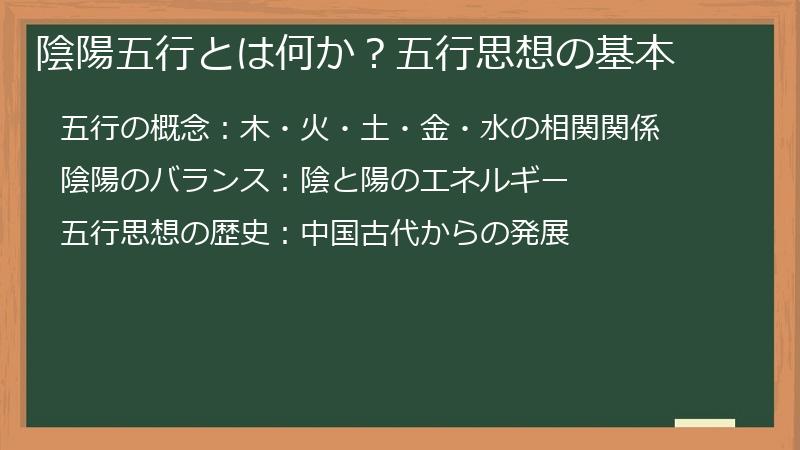 陰陽五行とは何か？五行思想の基本

五行の概念：木・火・土・金・水の相関関係

陰陽のバランス：陰と陽のエネルギー

五行思想の歴史：中国古代からの発展